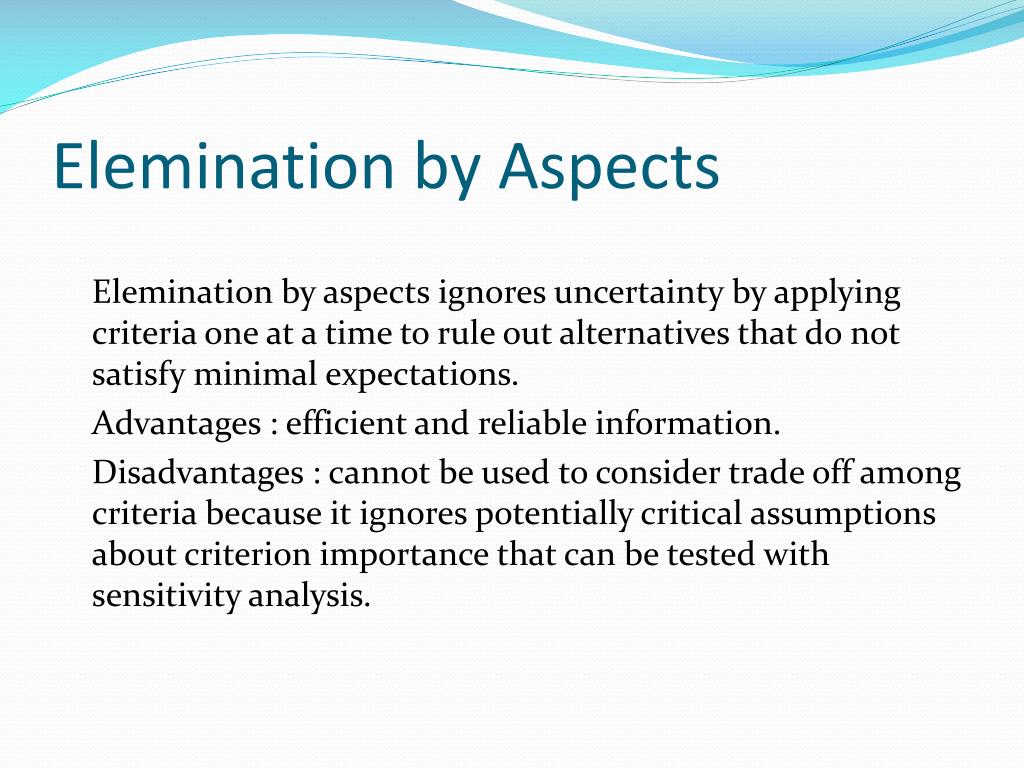 Elemination by Aspects

Elemination by aspects ignores uncertainty by applying criteria one at a time to rule out alternatives that do not satisfy minimal expectations.

Advantages : efficient and reliable information.

Disadvantages : cannot be used to consider trade off among criteria because it ignores potentially critical assumptions about criterion importance that can be tested with sensitivity analysis.